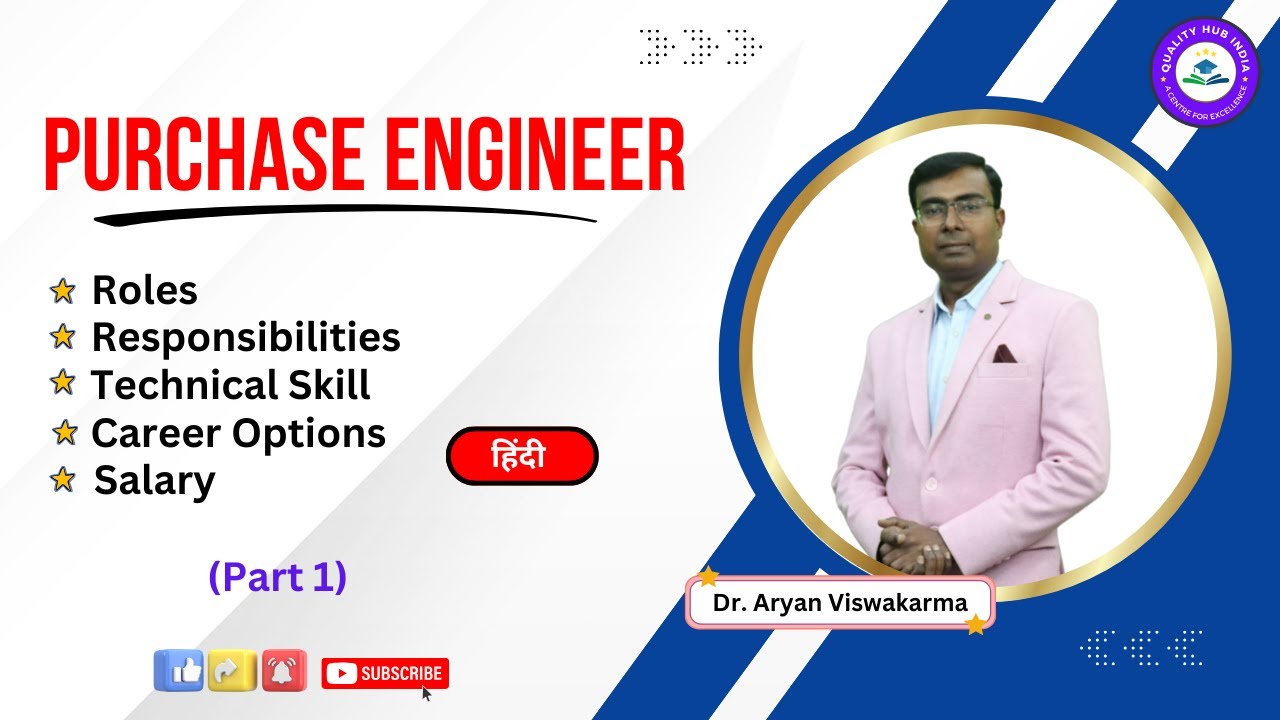 QUALITY HUB INDIA
A CENTRE FOR EXCELLENCE

PURCHASE ENGINEER

Roles
Responsibilities
Technical Skill
Career Options
Salary

हिंदी

(Part 1)

Dr. Aryan Viswakarma

SUBSCRIBE